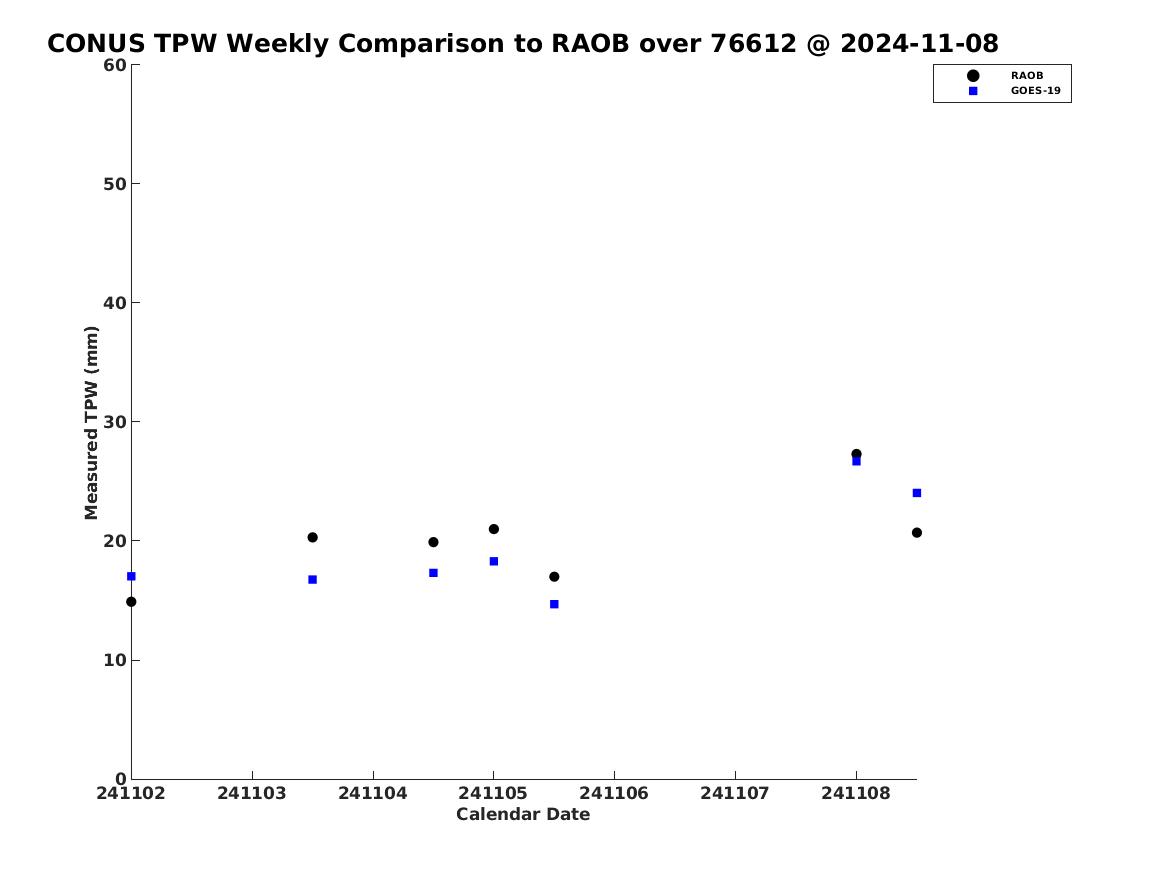 CONUS TPW Weekly Comparison to RAOB over 76612 @ 2024-11-08

RAOB
GOES-19

Measured TPW (mm)

60
50
40
30
20
10
0

241102 241103 241104 241105 241106 241107 241108

Calendar Date